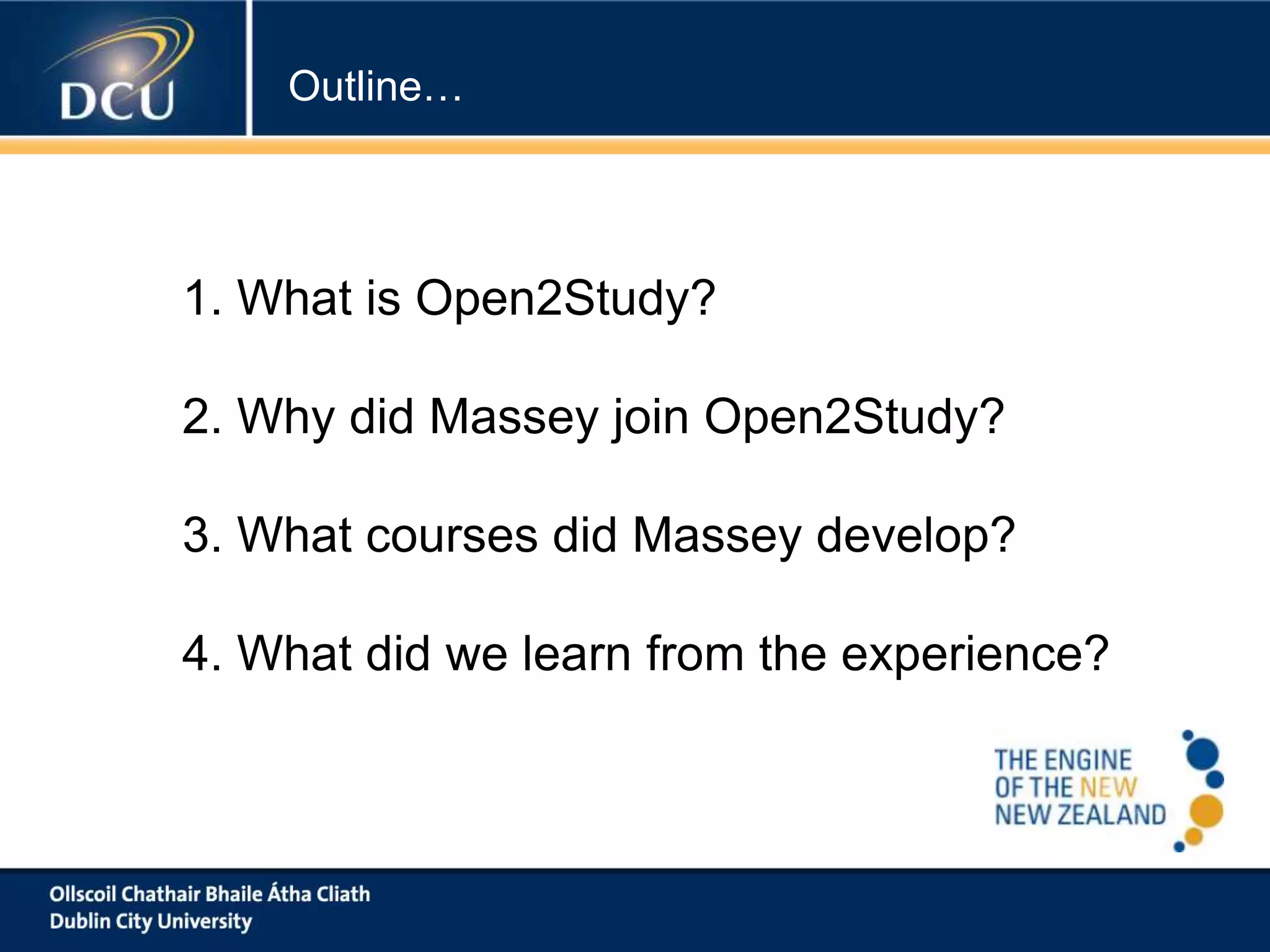 DCU

Outline…

1. What is Open2Study?

2. Why did Massey join Open2Study?

3. What courses did Massey develop?

4. What did we learn from the experience?

THE ENGINE OF THE NEW NEW ZEALAND

Ollscoil Chathair Bhaile Átha Cliath
Dublin City University